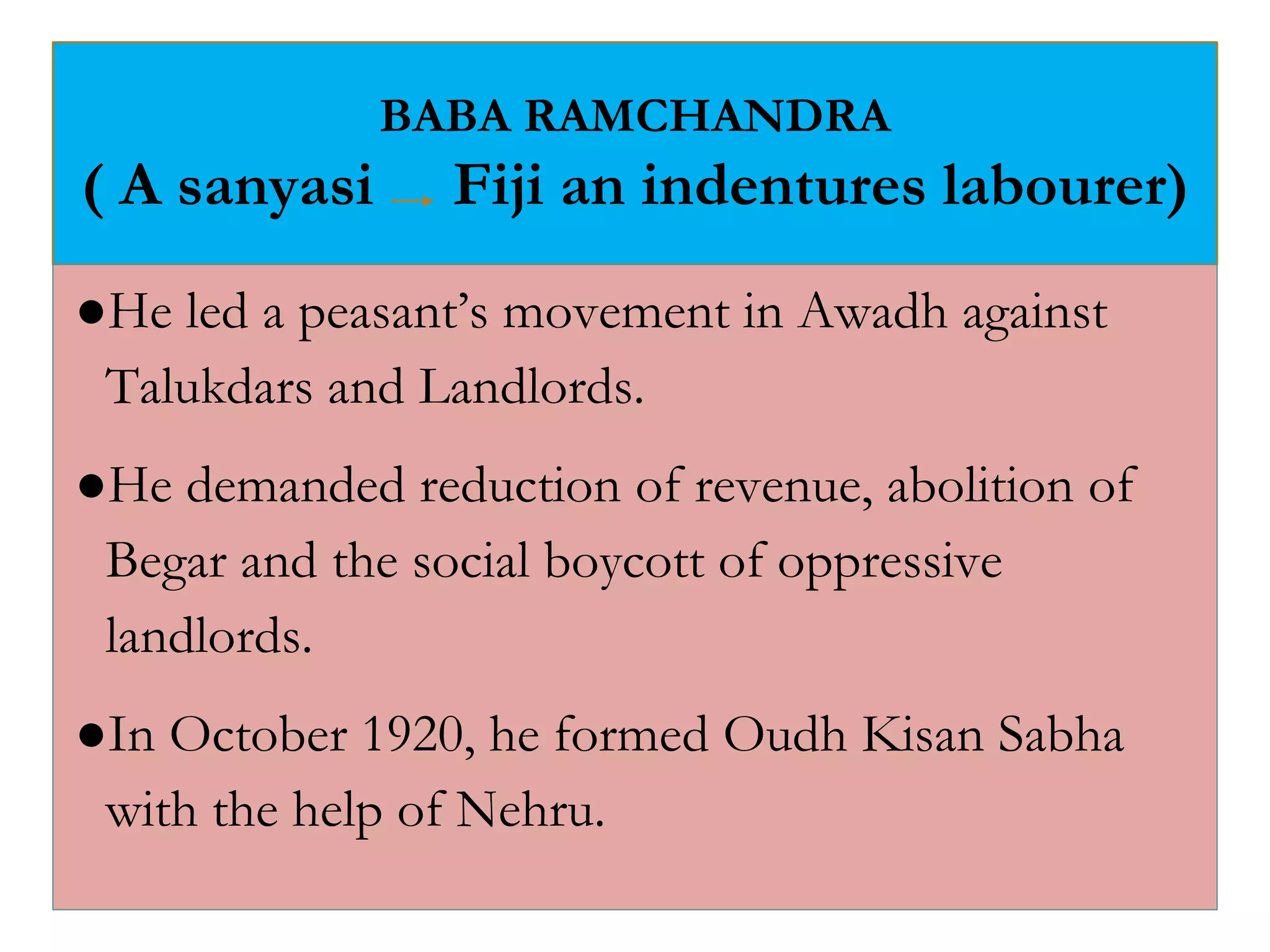 BABA RAMCHANDRA
( A sanyasi → Fiji an indentures labourer)

●He led a peasant's movement in Awadh against Talukdars and Landlords.

●He demanded reduction of revenue, abolition of Begar and the social boycott of oppressive landlords.

●In October 1920, he formed Oudh Kisan Sabha with the help of Nehru.